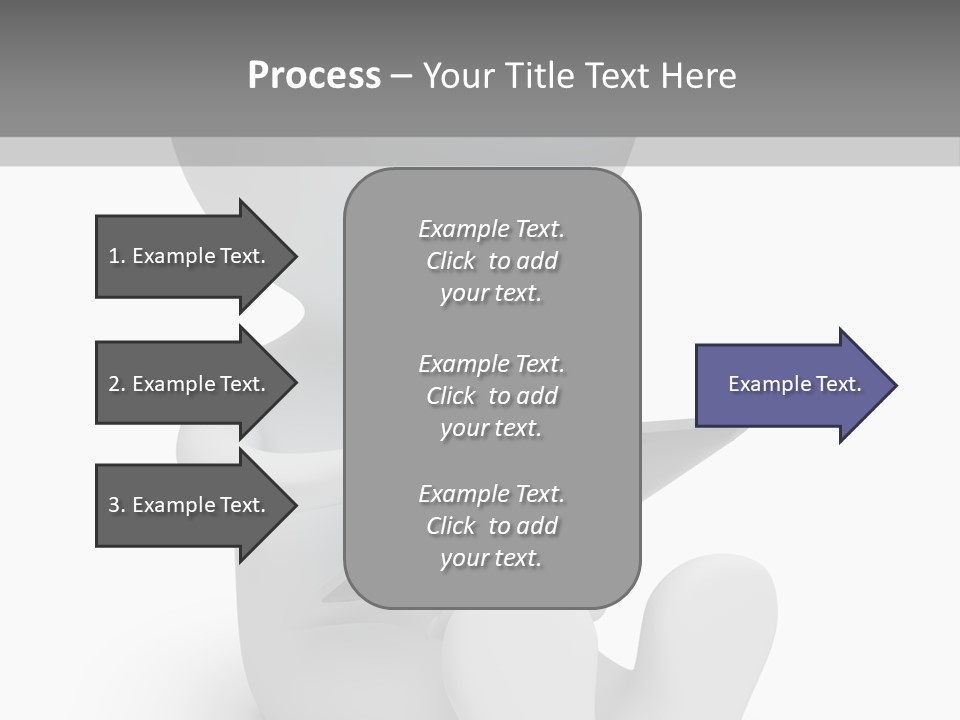 Process – Your Title Text Here

1. Example Text.

2. Example Text.

3. Example Text.

Example Text. Click to add your text.

Example Text. Click to add your text.

Example Text. Click to add your text.

Example Text.